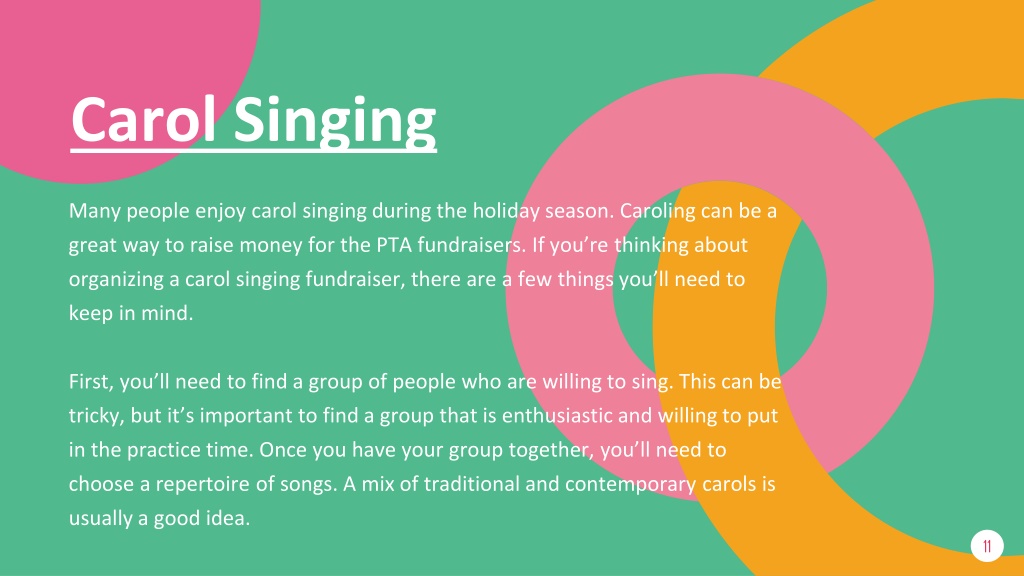 Carol Singing

Many people enjoy carol singing during the holiday season. Caroling can be a great way to raise money for the PTA fundraisers. If you’re thinking about organizing a carol singing fundraiser, there are a few things you’ll need to keep in mind.

First, you’ll need to find a group of people who are willing to sing. This can be tricky, but it’s important to find a group that is enthusiastic and willing to put in the practice time. Once you have your group together, you’ll need to choose a repertoire of songs. A mix of traditional and contemporary carols is usually a good idea.

11